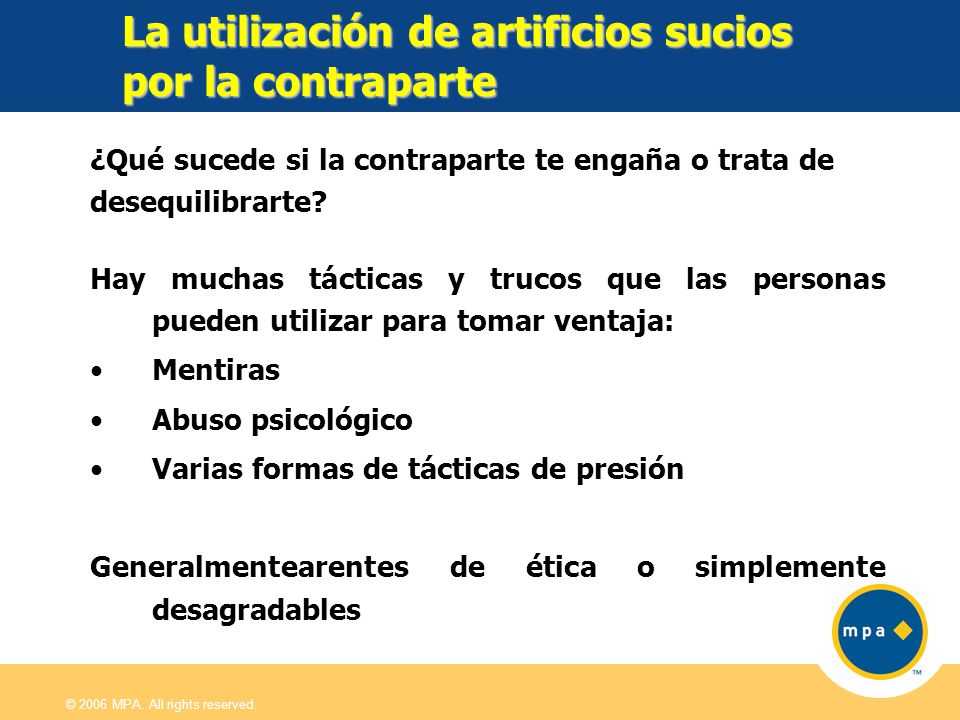 La utilización de artificios sucios por la contraparte

¿Qué sucede si la contraparte te engaña o trata de desequilibrarte?

Hay muchas tácticas y trucos que las personas pueden utilizar para tomar ventaja:

• Mentiras
• Abuso psicológico
• Varias formas de tácticas de presión

Generalmentearentes de ética o simplemente desagradables

mpa

TM

© 2006 MPA. All rights reserved.